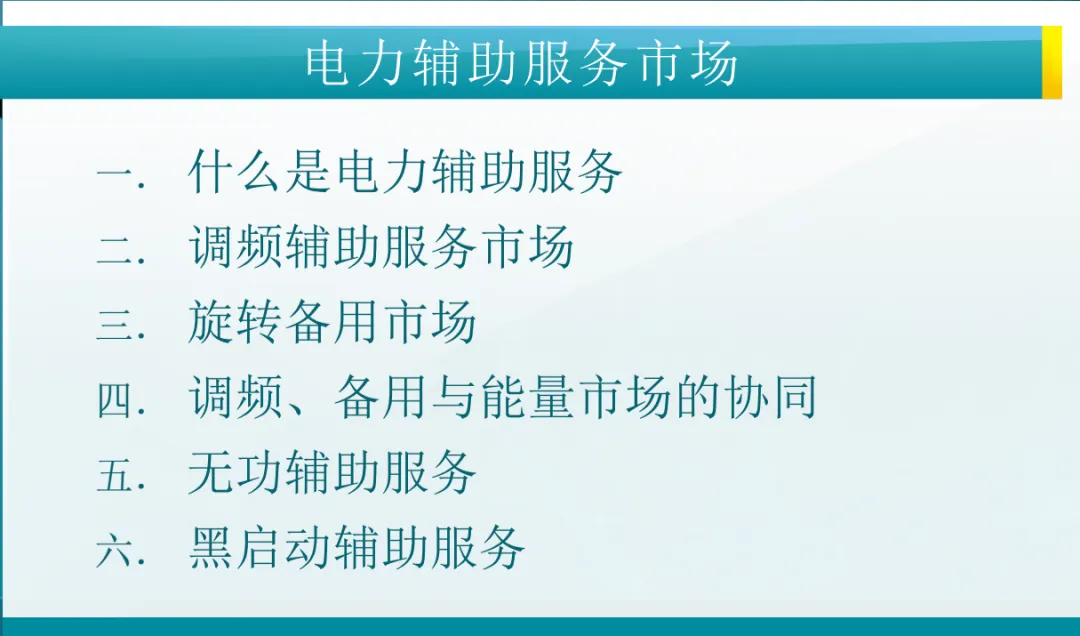 电力辅助服务市场

一. 什么是电力辅助服务

二. 调频辅助服务市场

三. 旋转备用市场

四. 调频、备用与能量市场的协同

五. 无功辅助服务

六. 黑启动辅助服务